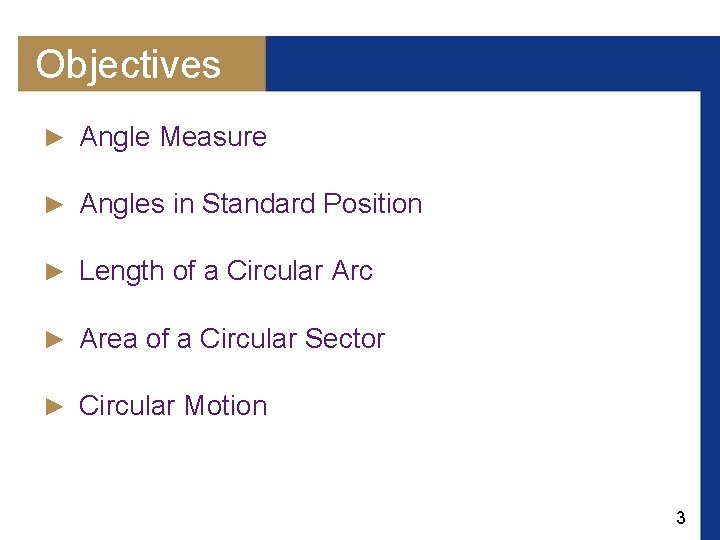 Objectives

► Angle Measure

► Angles in Standard Position

► Length of a Circular Arc

► Area of a Circular Sector

► Circular Motion

3